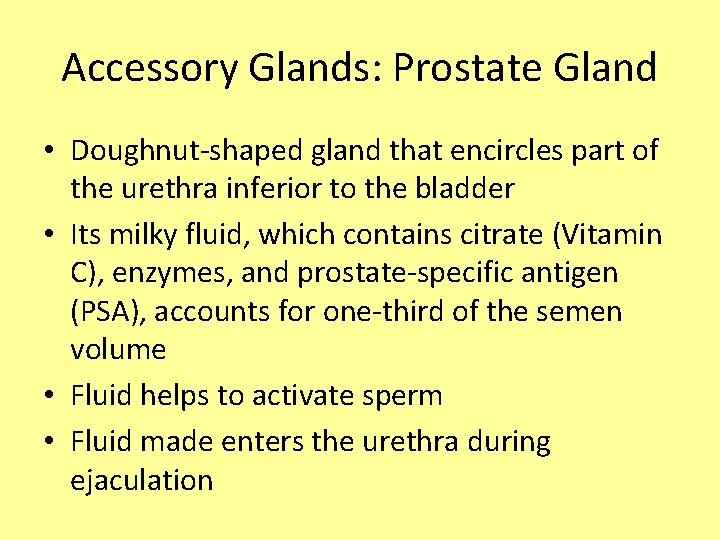 Accessory Glands: Prostate Gland

• Doughnut-shaped gland that encircles part of the urethra inferior to the bladder
• Its milky fluid, which contains citrate (Vitamin C), enzymes, and prostate-specific antigen (PSA), accounts for one-third of the semen volume
• Fluid helps to activate sperm
• Fluid made enters the urethra during ejaculation